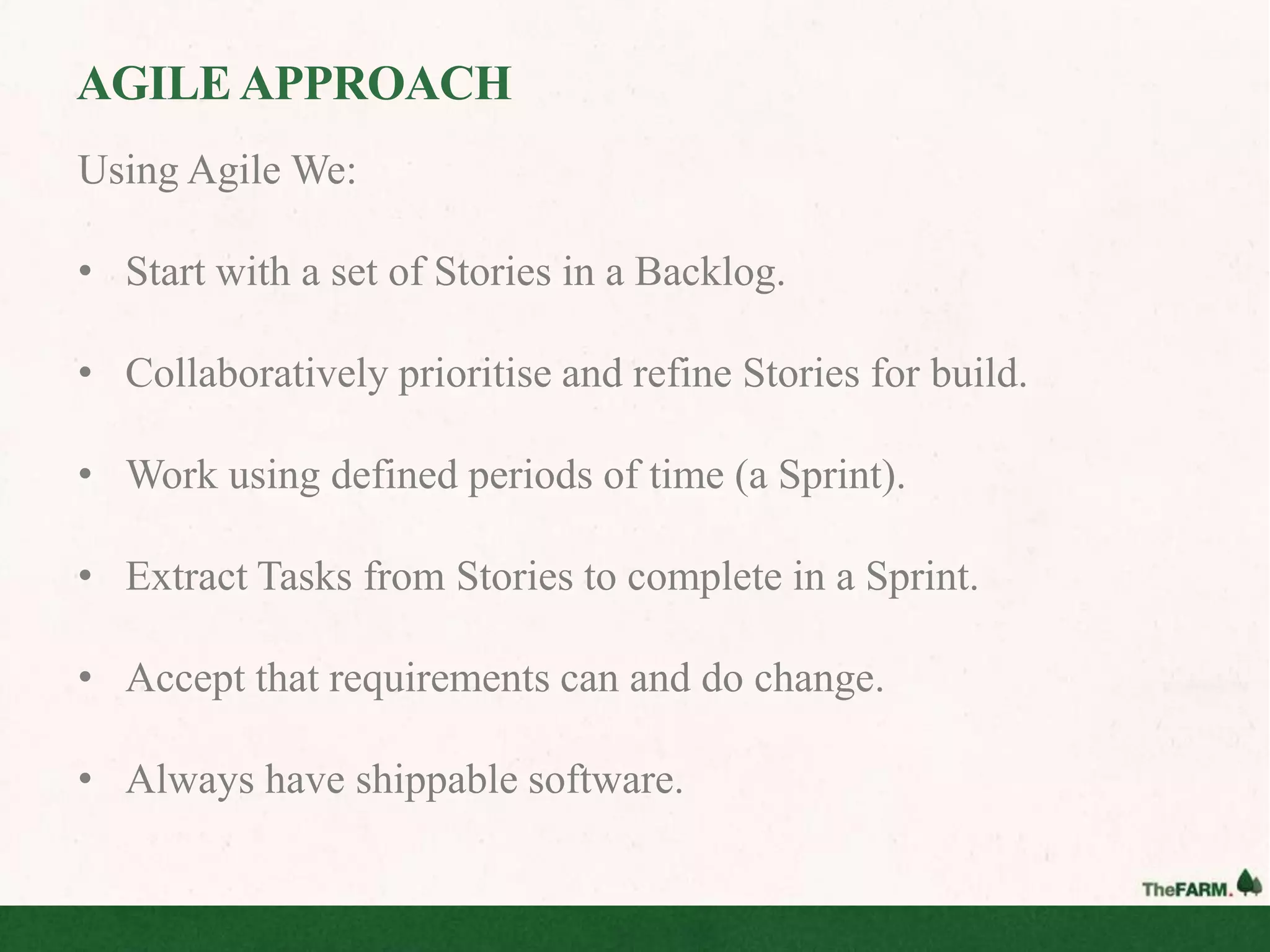 AGILE APPROACH

Using Agile We:

• Start with a set of Stories in a Backlog.

• Collaboratively prioritise and refine Stories for build.

• Work using defined periods of time (a Sprint).

• Extract Tasks from Stories to complete in a Sprint.

• Accept that requirements can and do change.

• Always have shippable software.

TheFARM.